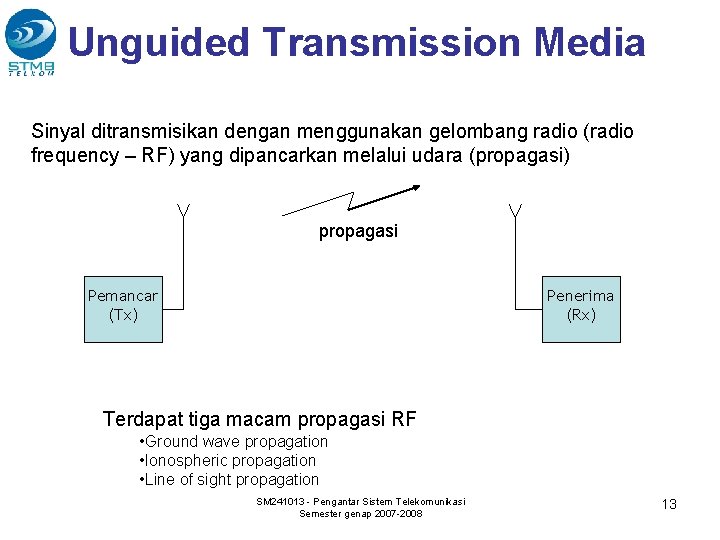 STMB TELKOM

Unguided Transmission Media

Sinyal ditransmisikan dengan menggunakan gelombang radio (radio frequency – RF) yang dipancarkan melalui udara (propagasi)

propagasi

Pemancar (Tx)

Penerima (Rx)

Terdapat tiga macam propagasi RF
•Ground wave propagation
•Ionospheric propagation
•Line of sight propagation

SM241013 - Pengantar Sistem Telekomunikasi
Semester genap 2007-2008

13